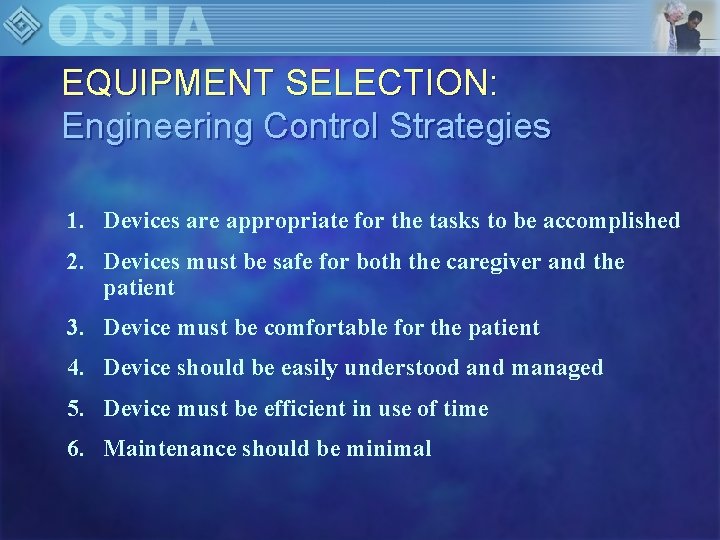 OSHA

EQUIPMENT SELECTION:
Engineering Control Strategies

1. Devices are appropriate for the tasks to be accomplished
2. Devices must be safe for both the caregiver and the patient
3. Device must be comfortable for the patient
4. Device should be easily understood and managed
5. Device must be efficient in use of time
6. Maintenance should be minimal